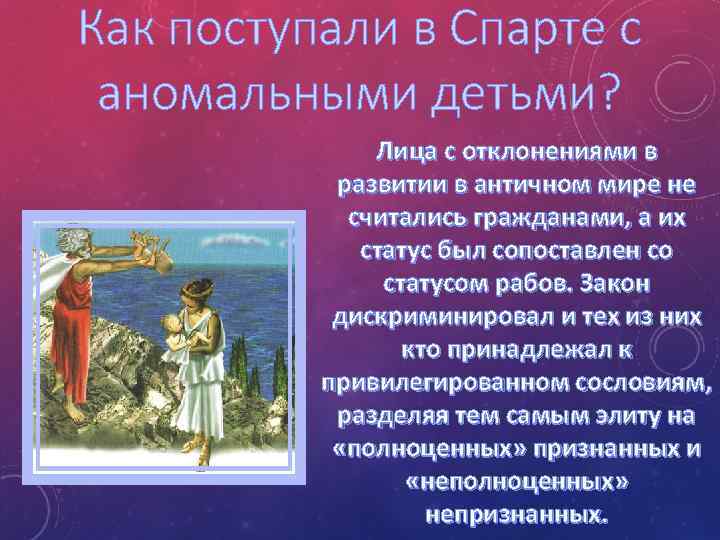 Как поступали в Спарте с аномальными детьми?

Лица с отклонениями в развитии в античном мире не считались гражданами, а их статус был сопоставлен со статусом рабов. Закон дискриминировал и тех из них кто принадлежал к привилегированном сословиям, разделяя тем самым элиту на «полноценных» признанных и «неполноценных» непризнанных.